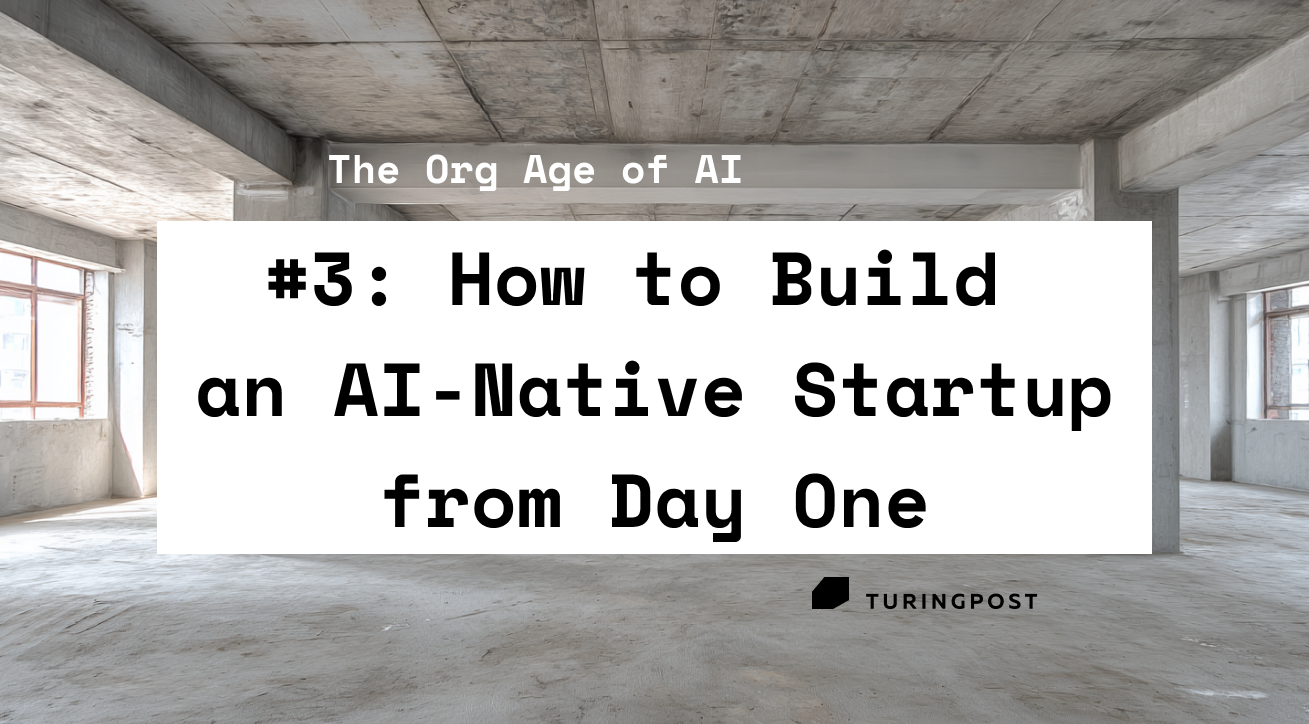 The Org Age of AI

#3: How to Build an AI-Native Startup from Day One

TURINGPOST